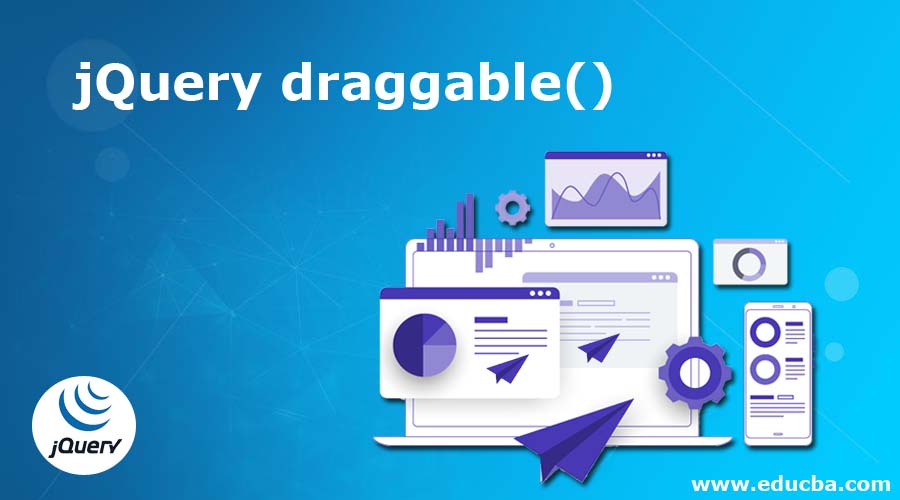 jQuery draggable()

jQuery

www.educba.com